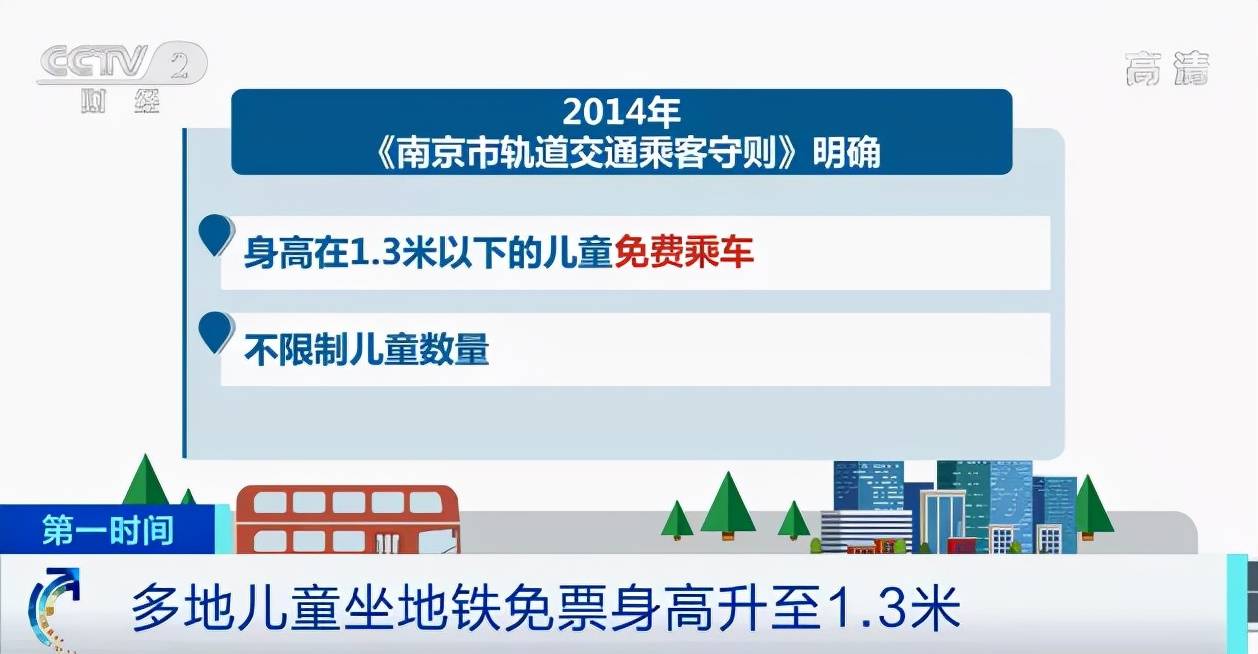 CCTV 2 财经

高清

2014年
《南京市轨道交通乘客守则》明确

身高在1.3米以下的儿童免费乘车

不限制儿童数量

第一时间

多地儿童坐地铁免票身高升至1.3米